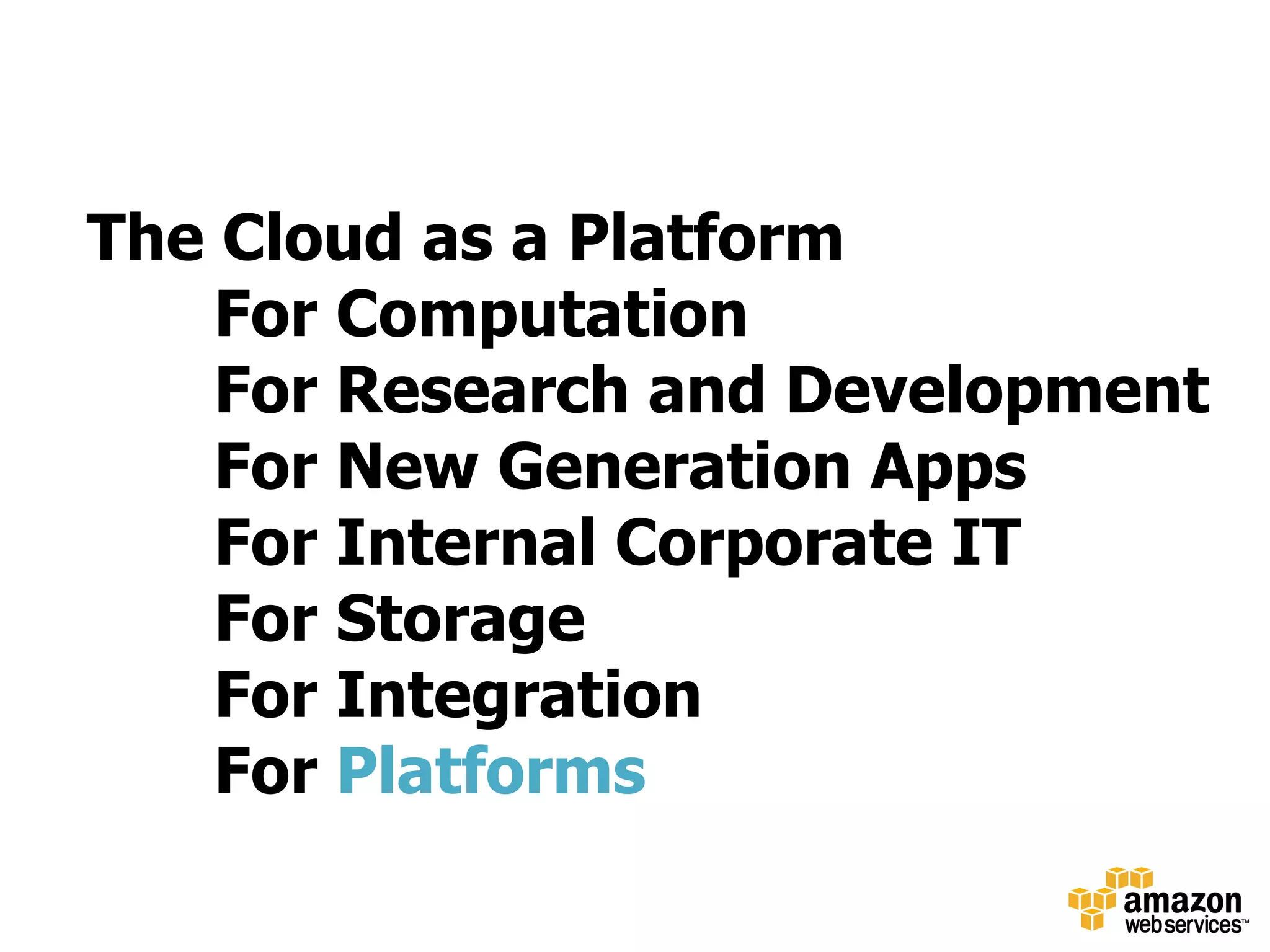 The Cloud as a Platform
For Computation
For Research and Development
For New Generation Apps
For Internal Corporate IT
For Storage
For Integration
For Platforms

amazon web services™